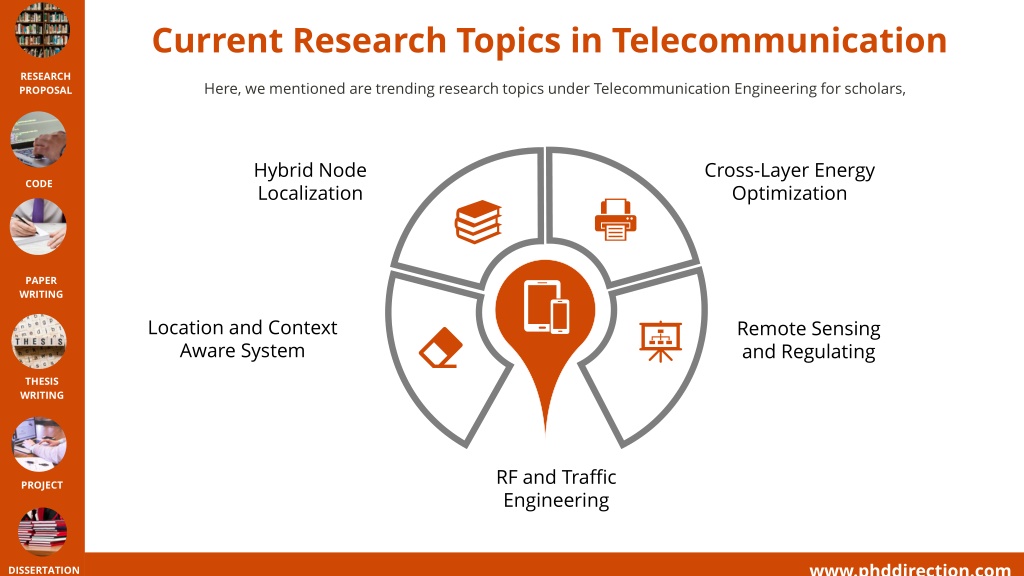 RESEARCH PROPOSAL

CODE

PAPER WRITING

THESIS

THESIS WRITING

PROJECT

DISSERTATION

Current Research Topics in Telecommunication

Here, we mentioned are trending research topics under Telecommunication Engineering for scholars,

Hybrid Node Localization

Cross-Layer Energy Optimization

Location and Context Aware System

Remote Sensing and Regulating

RF and Traffic Engineering

www.phddirection.com